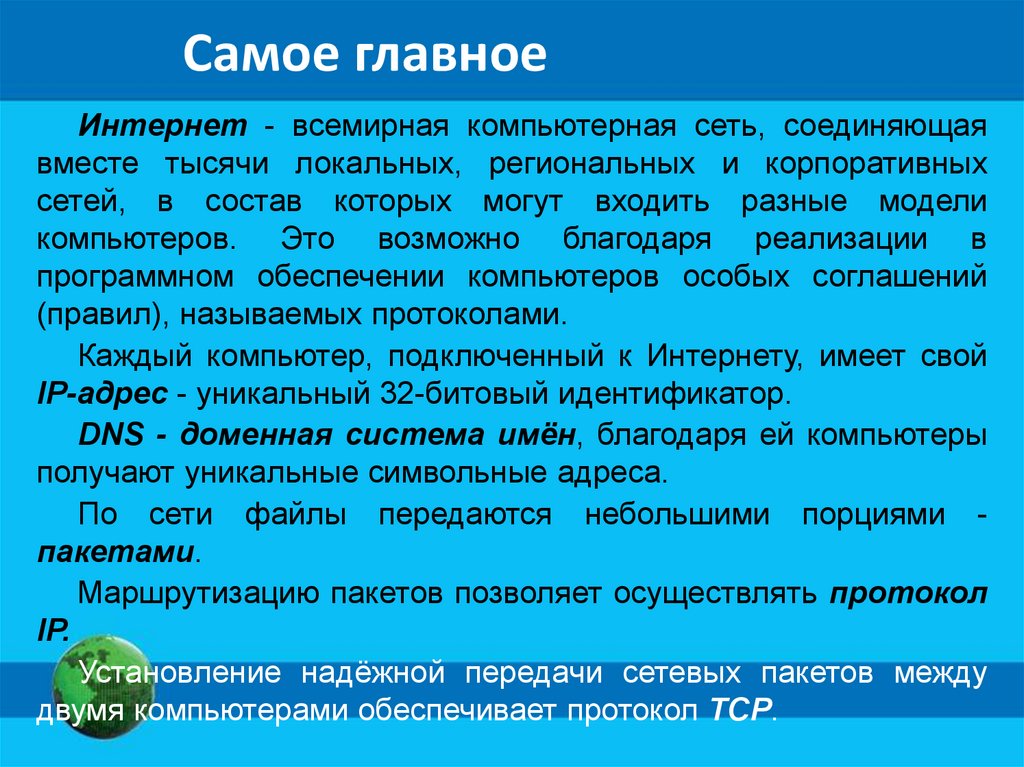 Самое главное

Интернет - всемирная компьютерная сеть, соединяющая вместе тысячи локальных, региональных и корпоративных сетей, в состав которых могут входить разные модели компьютеров. Это возможно благодаря реализации в программном обеспечении компьютеров особых соглашений (правил), называемых протоколами.

Каждый компьютер, подключенный к Интернету, имеет свой IP-адрес - уникальный 32-битовый идентификатор.

DNS - доменная система имён, благодаря ей компьютеры получают уникальные символьные адреса.

По сети файлы передаются небольшими порциями - пакетами.

Маршрутизацию пакетов позволяет осуществлять протокол IP.

Установление надёжной передачи сетевых пакетов между двумя компьютерами обеспечивает протокол TCP.